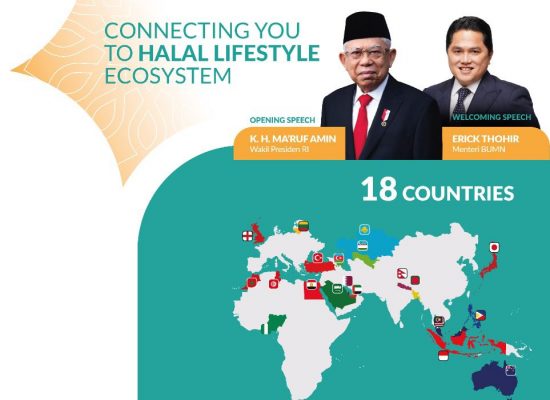 CONNECTING YOU TO HALAL LIFESTYLE ECOSYSTEM

OPENING SPEECH
K. H. MA'RUF AMIN
Wakil Presiden RI

WELCOMING SPEECH
ERICK THOHIR
Menteri BUMN

18 COUNTRIES